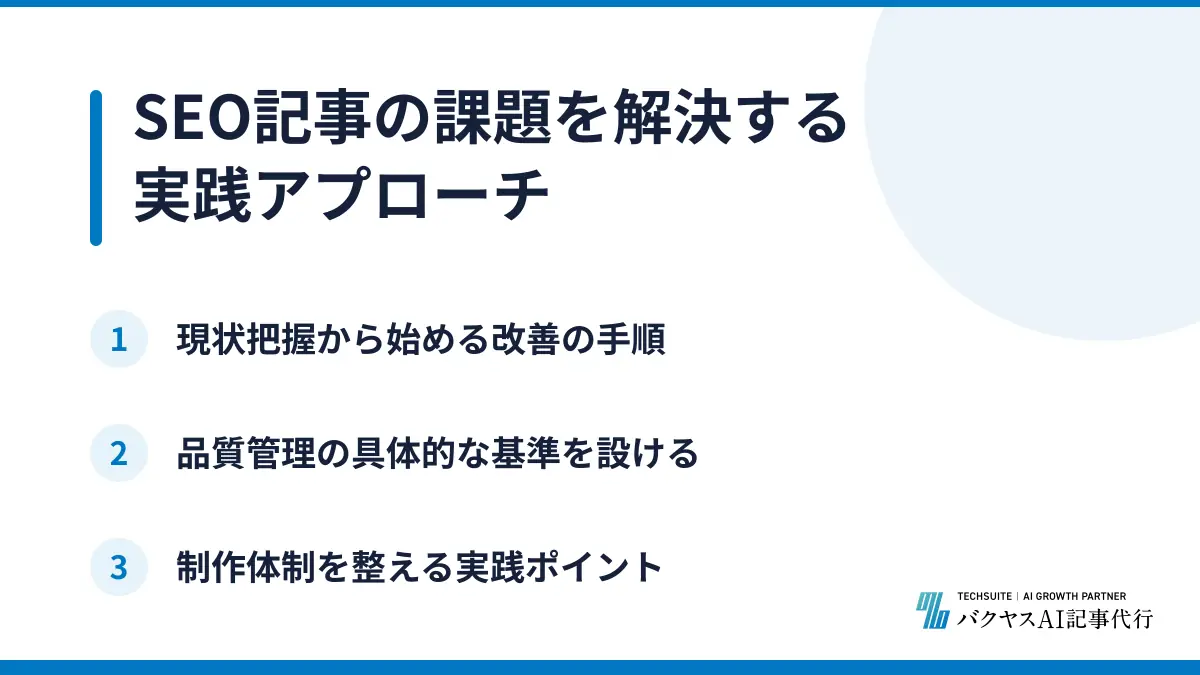 SEO記事の課題を解決する実践アプローチ

1 現状把握から始める改善の手順

2 品質管理の具体的な基準を設ける

3 制作体制を整える実践ポイント

TECHSUITE | AI GROWTH PARTNER
バクヤスAI記事代行